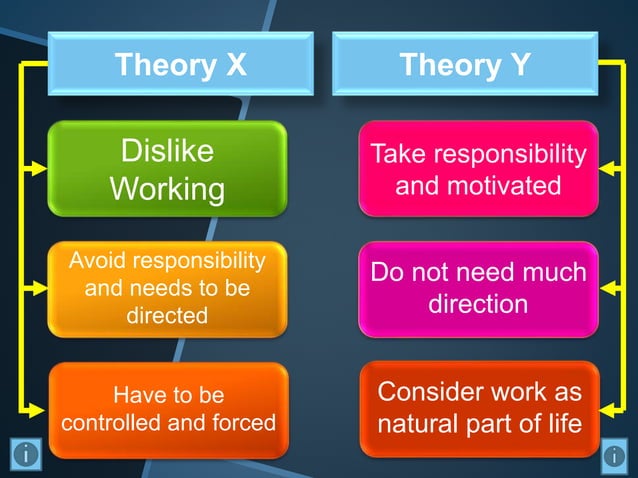 Theory X

Dislike Working

Avoid responsibility and needs to be directed

Have to be controlled and forced

Theory Y

Take responsibility and motivated

Do not need much direction

Consider work as natural part of life

i

i